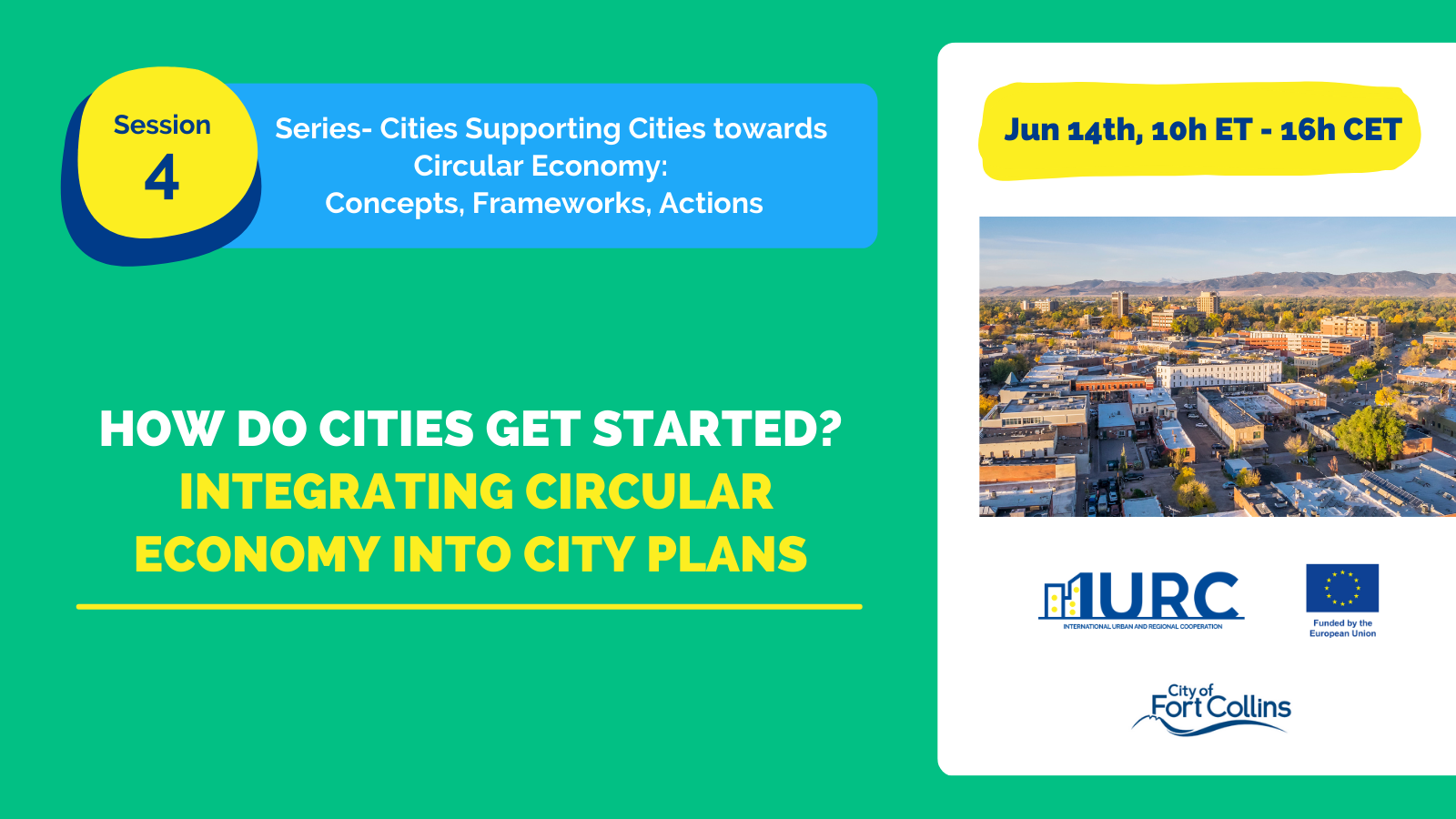 Session
4

Series- Cities Supporting Cities towards Circular Economy:
Concepts, Frameworks, Actions

HOW DO CITIES GET STARTED?
INTEGRATING CIRCULAR ECONOMY INTO CITY PLANS

Jun 14th, 10h ET - 16h CET

IURC
INTERNATIONAL URBAN AND REGIONAL COOPERATION

Funded by the European Union

City of Fort Collins